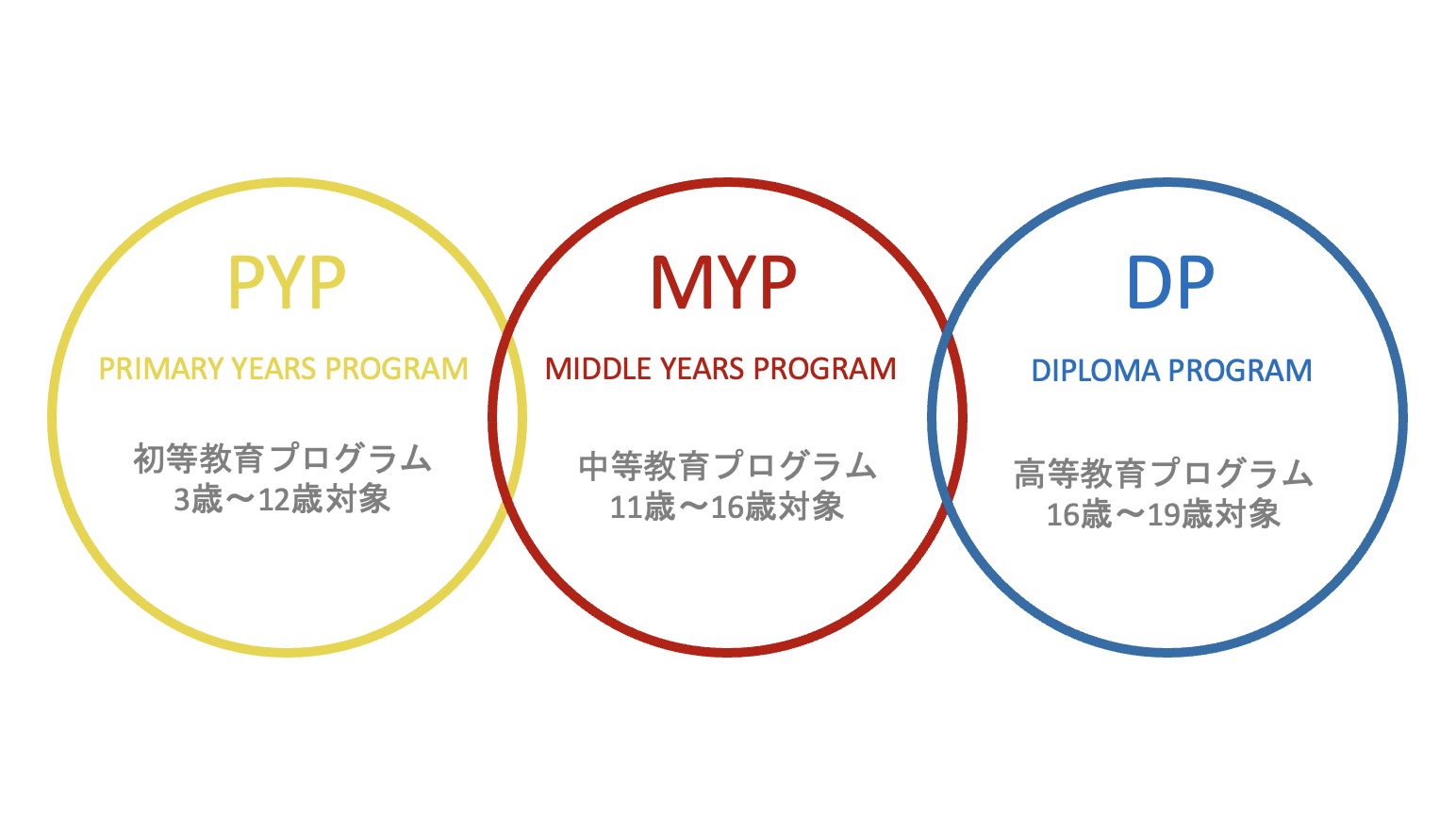 PYP

PRIMARY YEARS PROGRAM

初等教育プログラム
3歳〜12歳対象

MYP

MIDDLE YEARS PROGRAM

中等教育プログラム
11歳〜16歳対象

DP

DIPLOMA PROGRAM

高等教育プログラム
16歳〜19歳対象